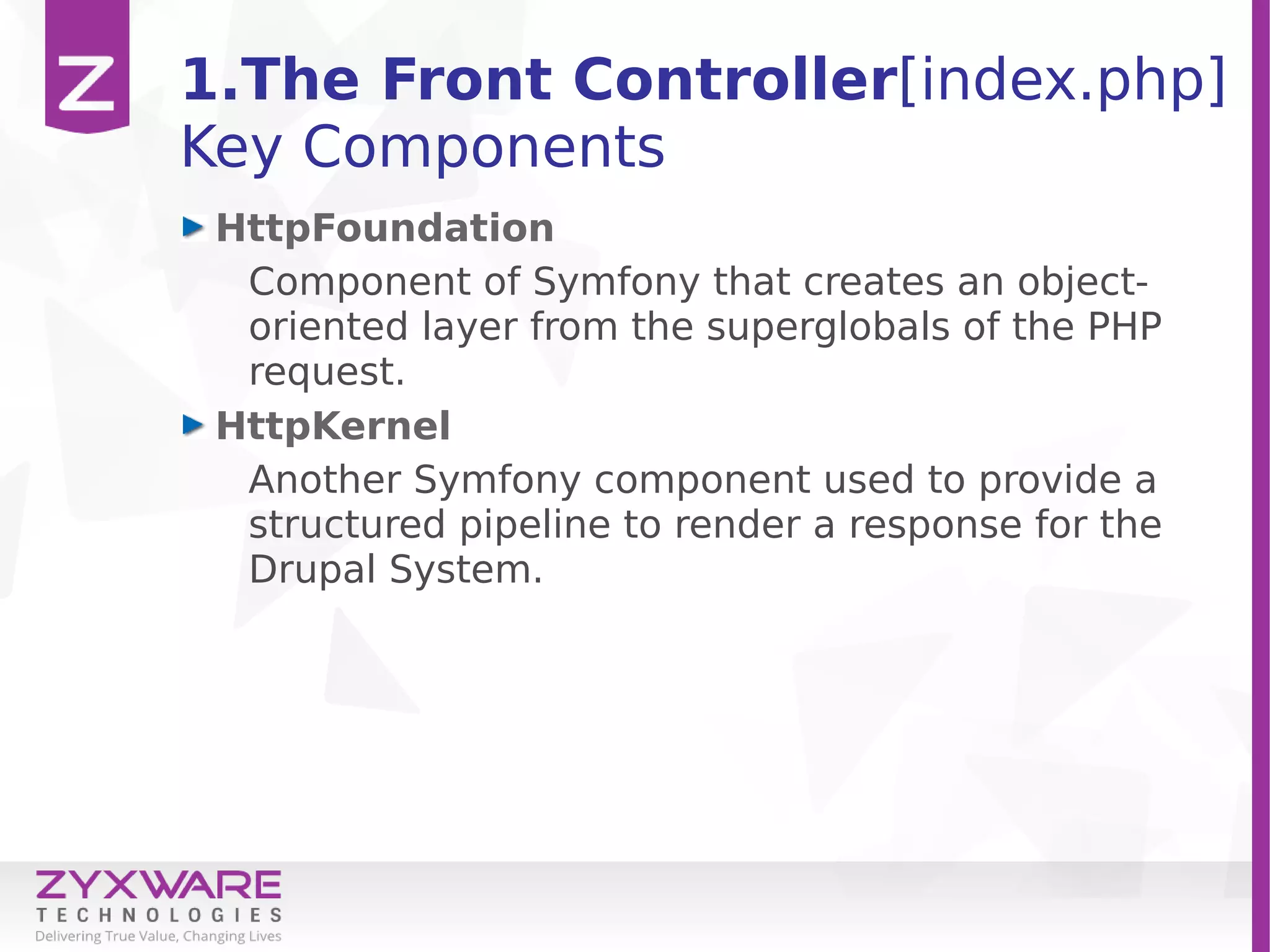 Z

1.The Front Controller[index.php] Key Components

HttpFoundation

Component of Symfony that creates an object-oriented layer from the superglobals of the PHP request.

HttpKernel

Another Symfony component used to provide a structured pipeline to render a response for the Drupal System.

ZYXWARE
TECHNOLOGIES
Delivering True Value, Changing Lives